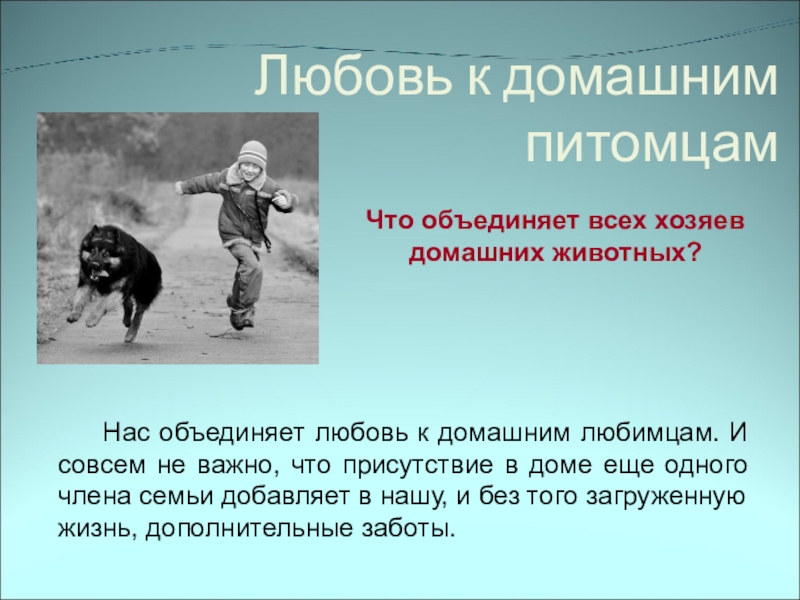 Любовь к домашним питомцам

Что объединяет всех хозяев домашних животных?

Нас объединяет любовь к домашним любимцам. И совсем не важно, что присутствие в доме еще одного члена семьи добавляет в нашу, и без того загруженную жизнь, дополнительные заботы.